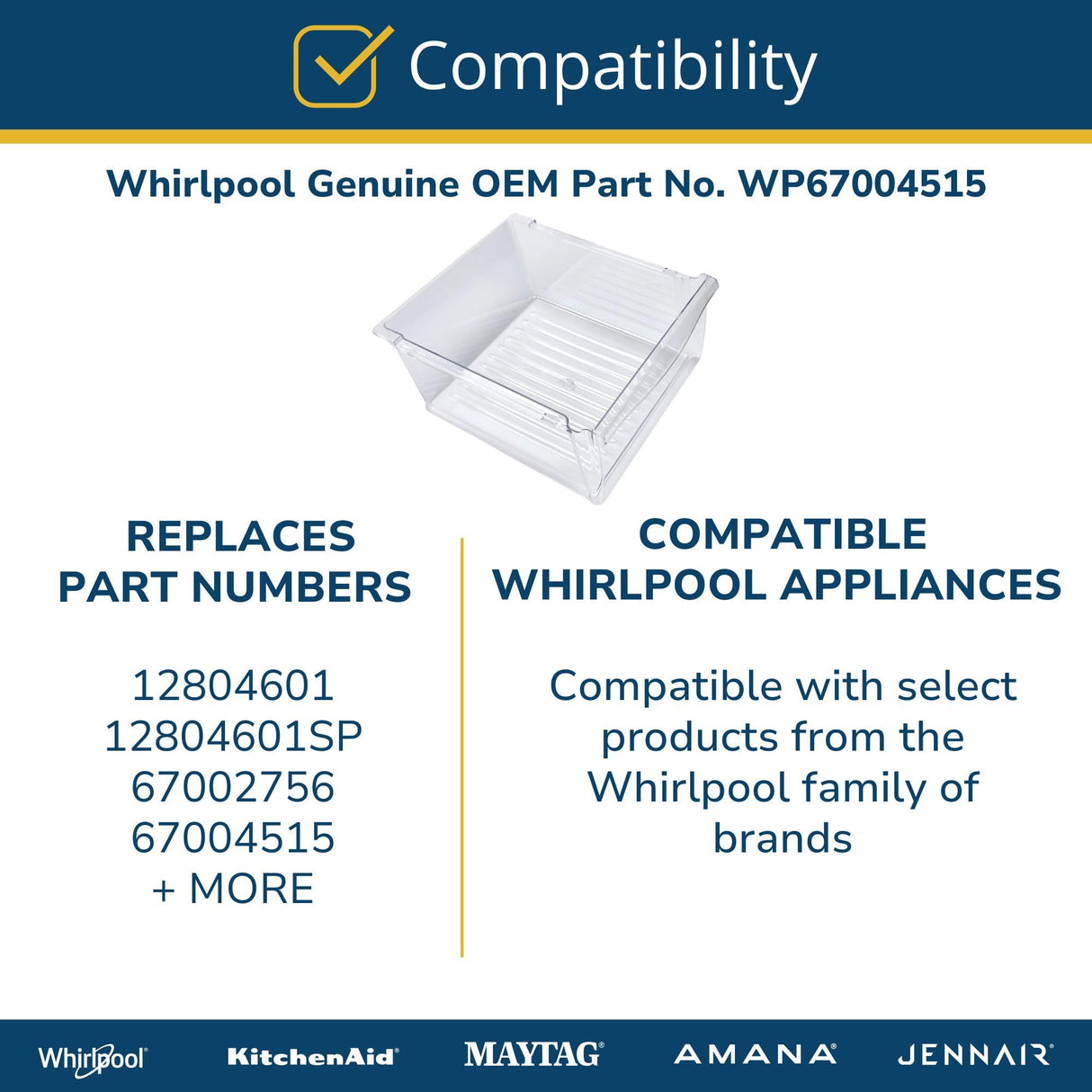 Compatibility

Whirlpool Genuine OEM Part No. WP67004515

REPLACES PART NUMBERS

12804601
12804601SP
67002756
67004515
+ MORE

COMPATIBLE WHIRLPOOL APPLIANCES

Compatible with select products from the Whirlpool family of brands

Whirlpool® KitchenAid® MAYTAG® AMANA® JENNAIR®